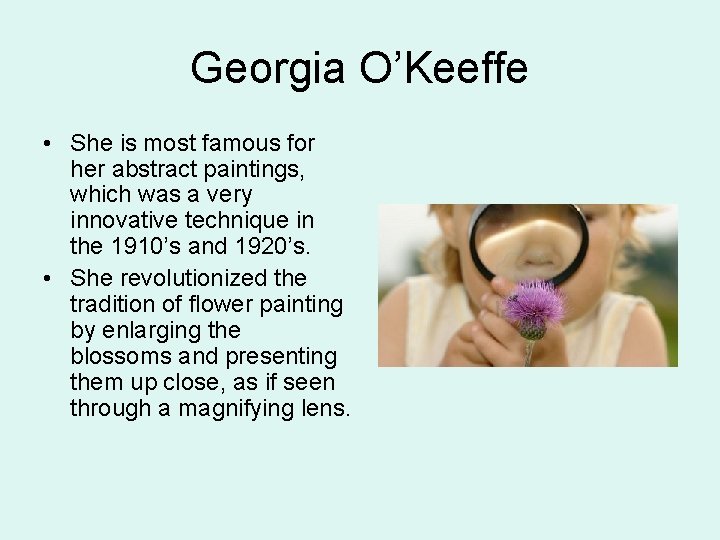 Georgia O’Keeffe

• She is most famous for her abstract paintings, which was a very innovative technique in the 1910’s and 1920’s.
• She revolutionized the tradition of flower painting by enlarging the blossoms and presenting them up close, as if seen through a magnifying lens.